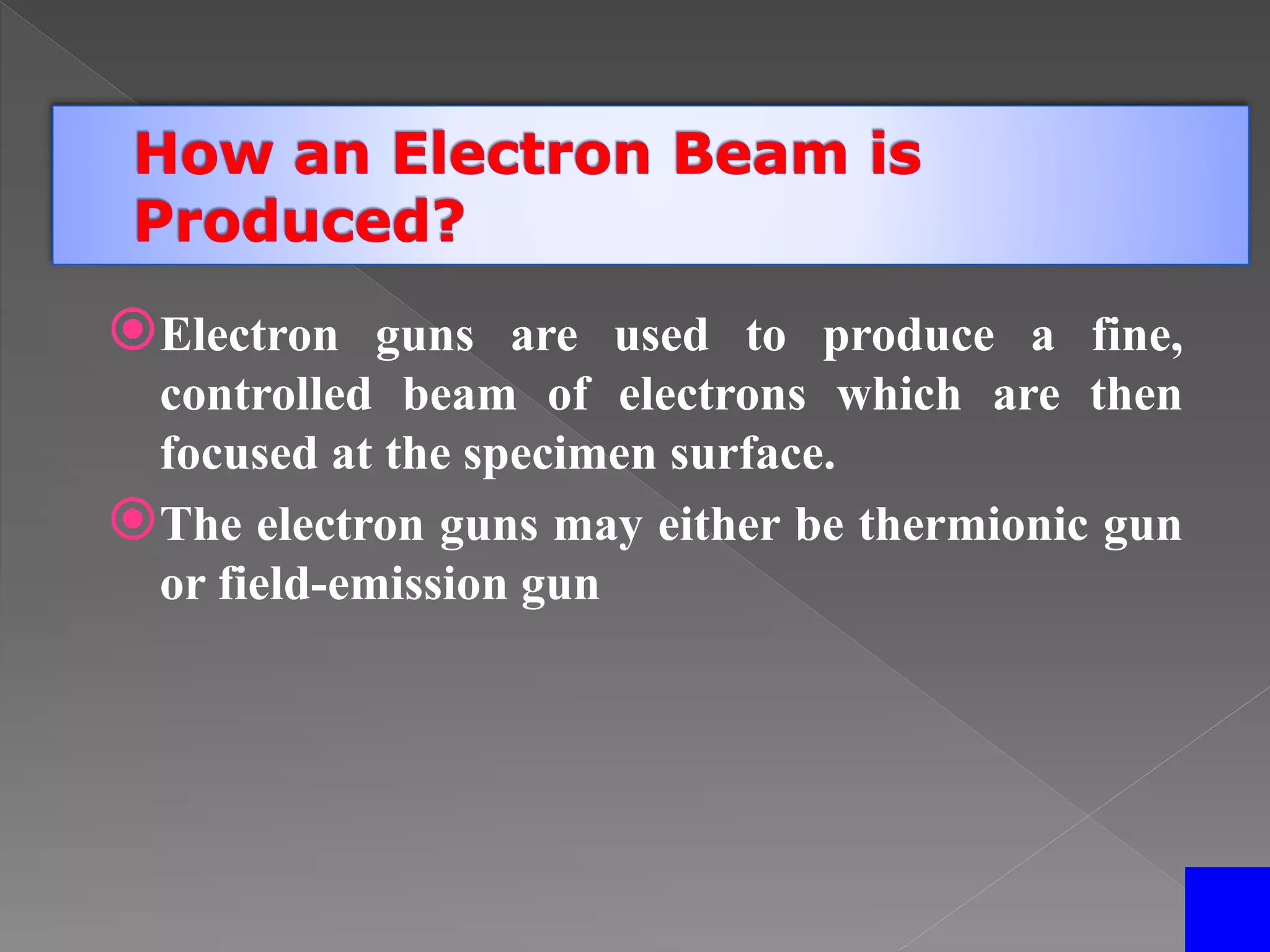 How an Electron Beam is Produced?

Electron guns are used to produce a fine, controlled beam of electrons which are then focused at the specimen surface.

The electron guns may either be thermionic gun or field-emission gun